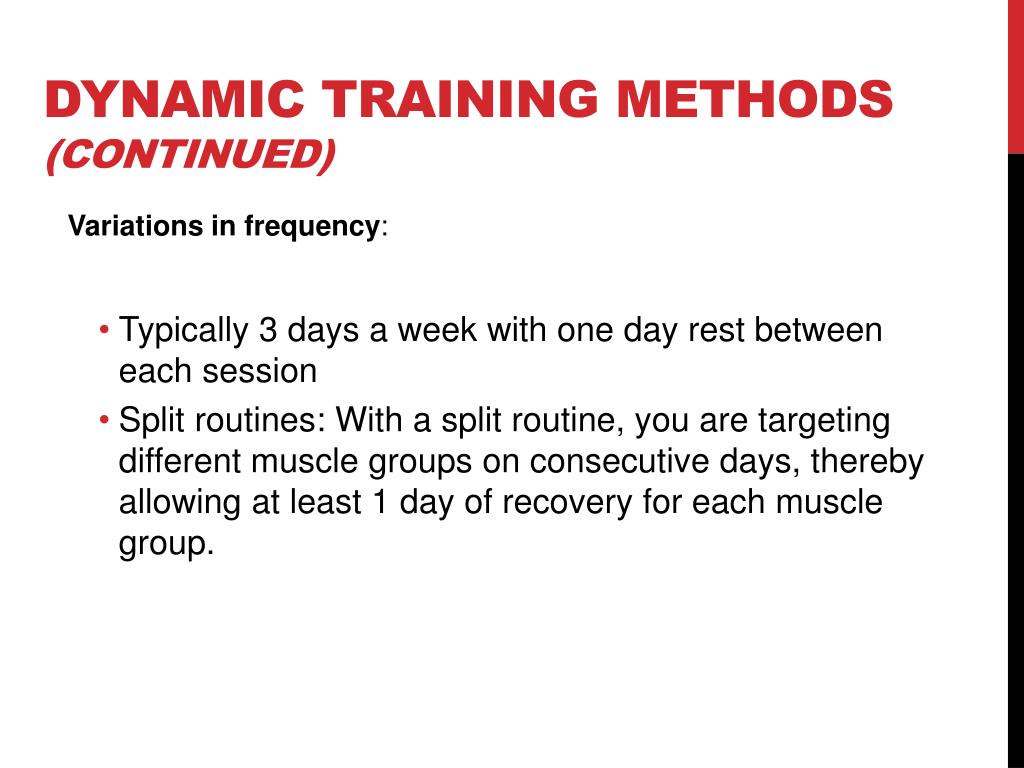 DYNAMIC TRAINING METHODS
(CONTINUED)

Variations in frequency:

• Typically 3 days a week with one day rest between each session
• Split routines: With a split routine, you are targeting different muscle groups on consecutive days, thereby allowing at least 1 day of recovery for each muscle group.